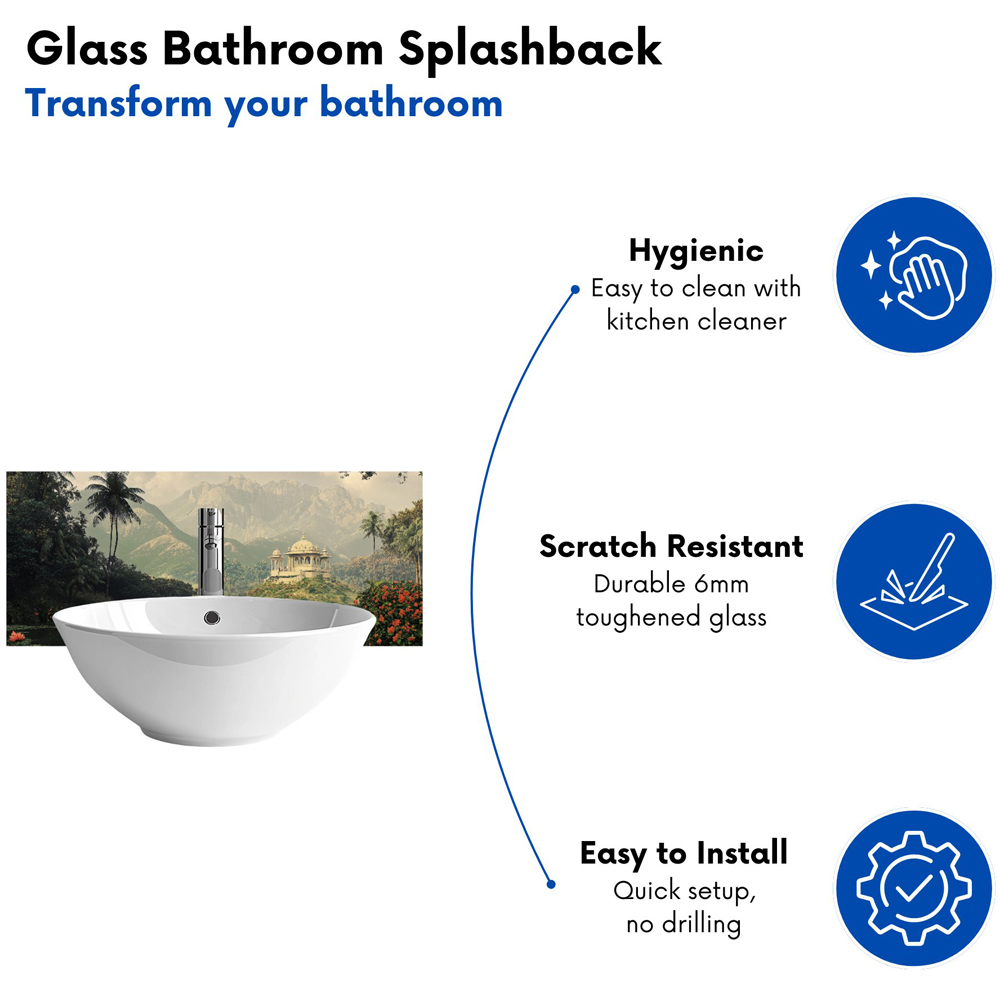 Glass Bathroom Splashback
Transform your bathroom

Hygienic
Easy to clean with kitchen cleaner

Scratch Resistant
Durable 6mm toughened glass

Easy to Install
Quick setup, no drilling